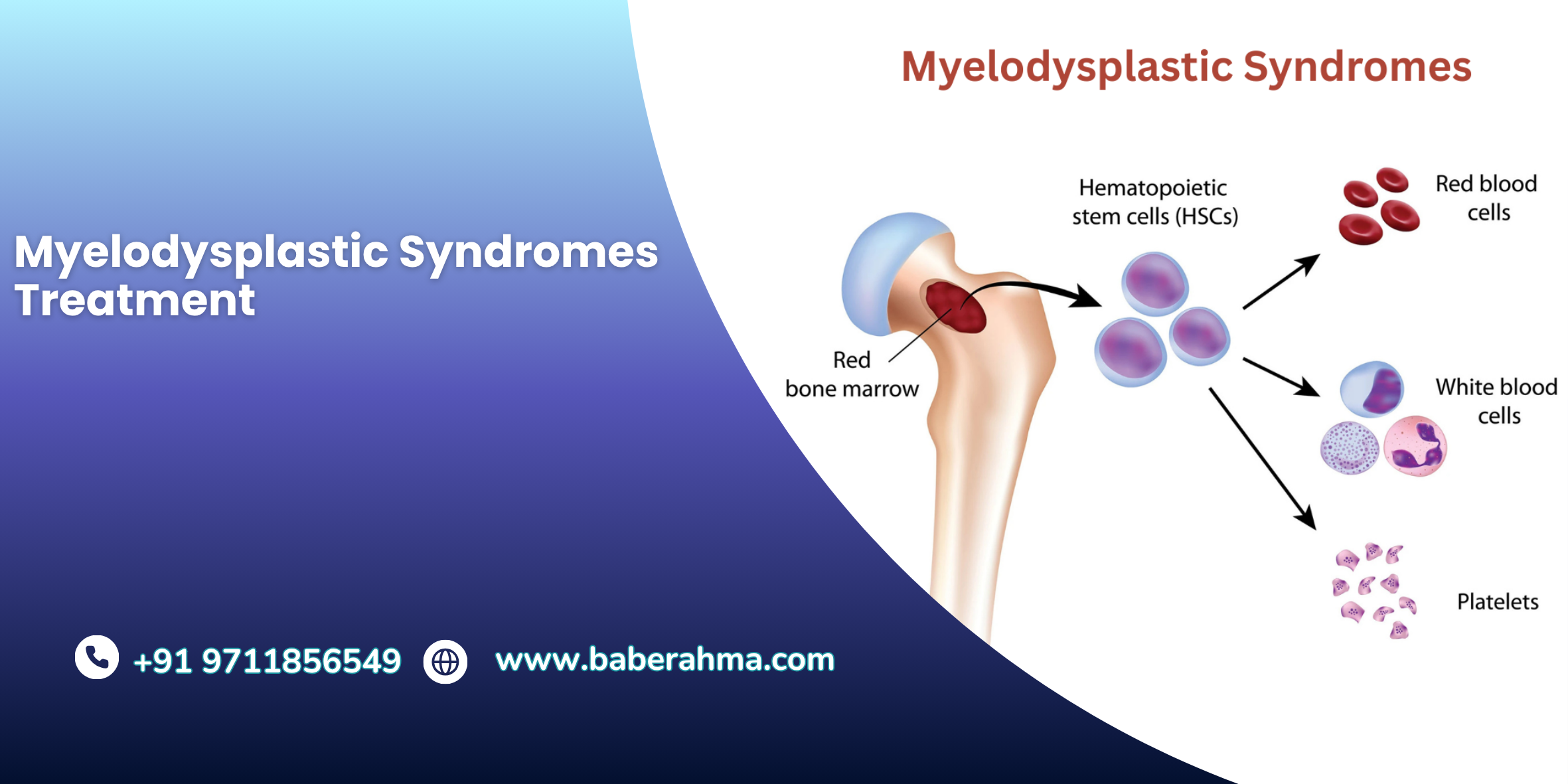 Myelodysplastic Syndromes Treatment

+91 9711856549

www.baberahma.com

Myelodysplastic Syndromes

Red bone marrow

Hematopoietic stem cells (HSCs)

Red blood cells

White blood cells

Platelets